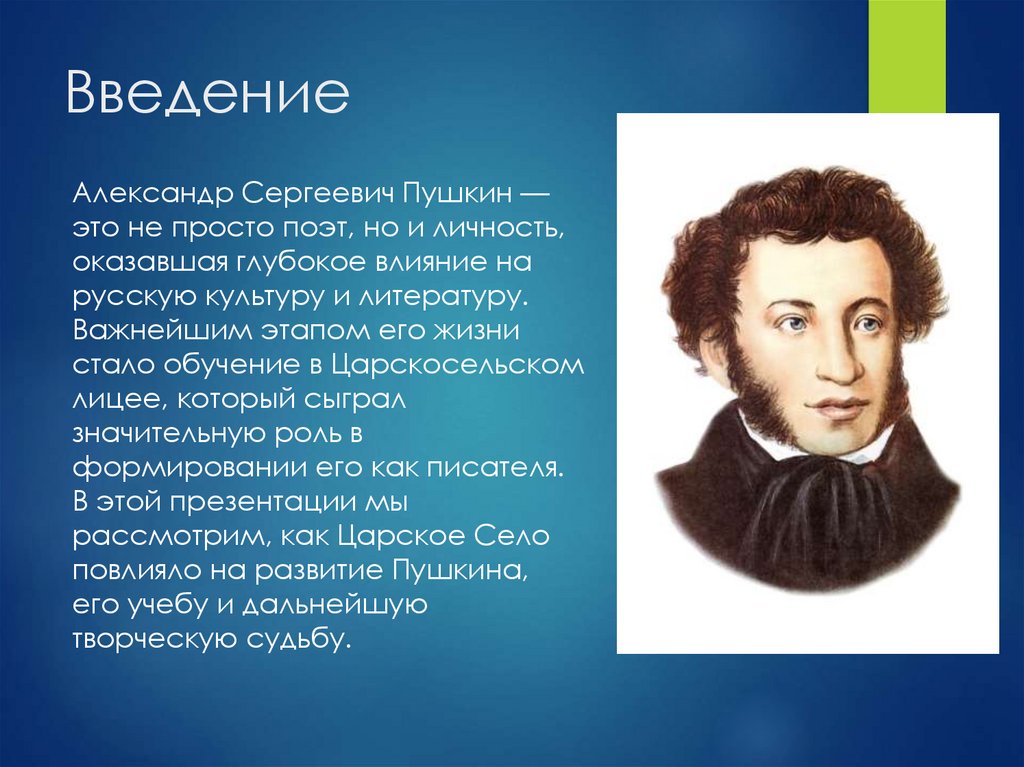 Введение

Александр Сергеевич Пушкин — это не просто поэт, но и личность, оказавшая глубокое влияние на русскую культуру и литературу. Важнейшим этапом его жизни стало обучение в Царскосельском лицее, который сыграл значительную роль в формировании его как писателя. В этой презентации мы рассмотрим, как Царское Село повлияло на развитие Пушкина, его учебу и дальнейшую творческую судьбу.